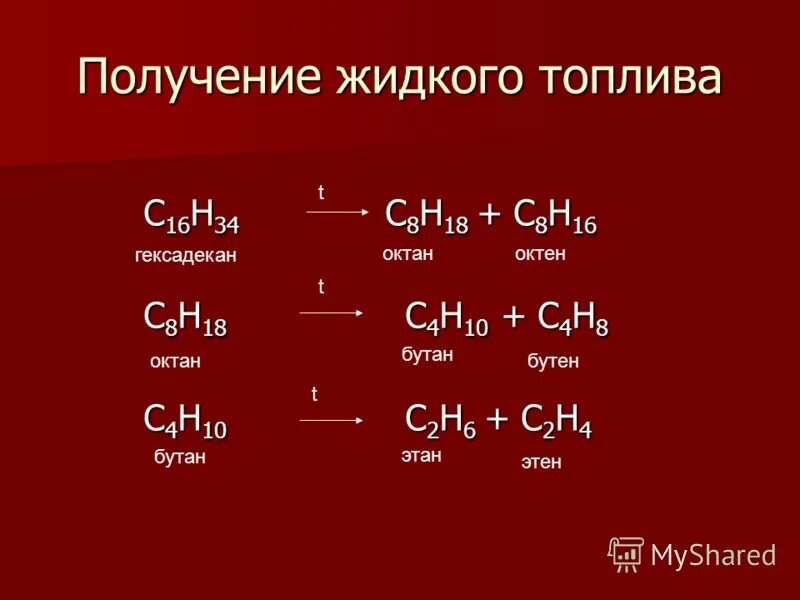 Получение жидкого топлива

$C_{16}H_{34} \xrightarrow{t} C_8H_{18} + C_8H_{16}$
гексадекан октан октен

$C_8H_{18} \xrightarrow{t} C_4H_{10} + C_4H_8$
октан бутан бутен

$C_4H_{10} \xrightarrow{t} C_2H_6 + C_2H_4$
бутан этан этен

MyShared